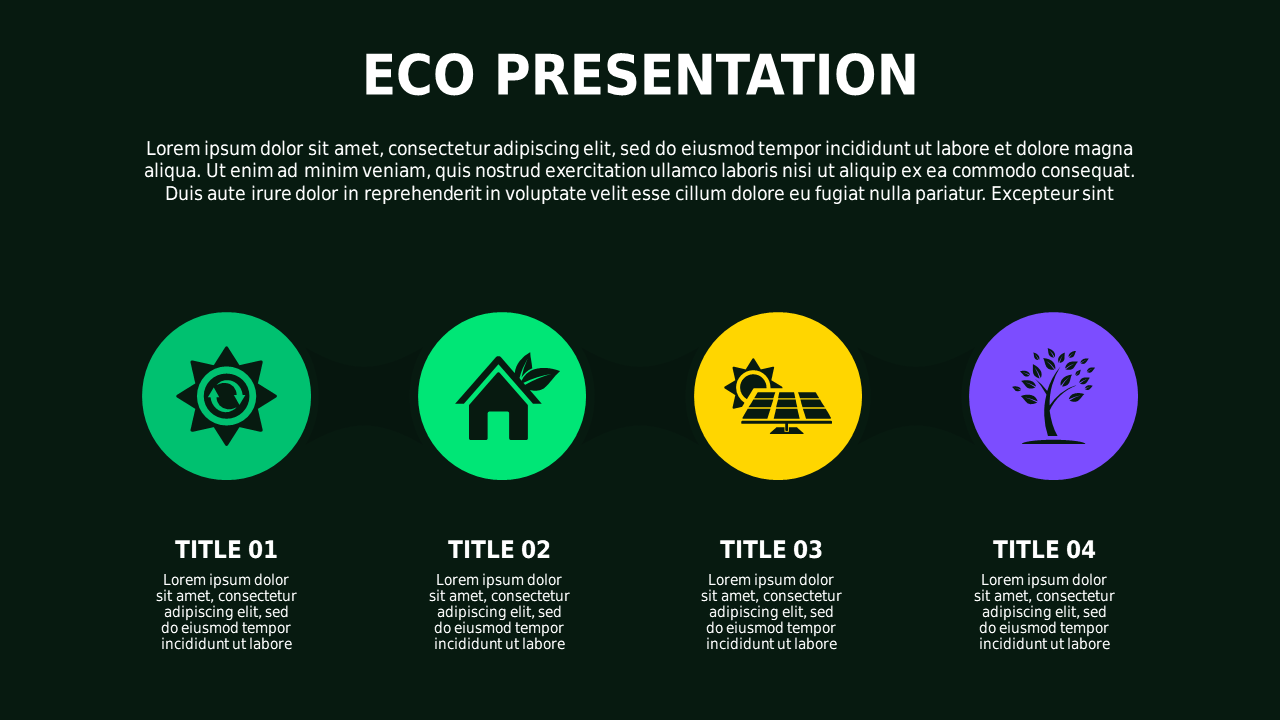 ECO PRESENTATION

Lorem ipsum dolor sit amet, consectetur adipiscing elit, sed do eiusmod tempor incididunt ut labore et dolore magna aliqua. Ut enim ad minim veniam, quis nostrud exercitation ullamco laboris nisi ut aliquip ex ea commodo consequat. Duis aute irure dolor in reprehenderit in voluptate velit esse cillum dolore eu fugiat nulla pariatur. Excepteur sint

TITLE 01

Lorem ipsum dolor sit amet, consectetur adipiscing elit, sed do eiusmod tempor incididunt ut labore

TITLE 02

Lorem ipsum dolor sit amet, consectetur adipiscing elit, sed do eiusmod tempor incididunt ut labore

TITLE 03

Lorem ipsum dolor sit amet, consectetur adipiscing elit, sed do eiusmod tempor incididunt ut labore

TITLE 04

Lorem ipsum dolor sit amet, consectetur adipiscing elit, sed do eiusmod tempor incididunt ut labore